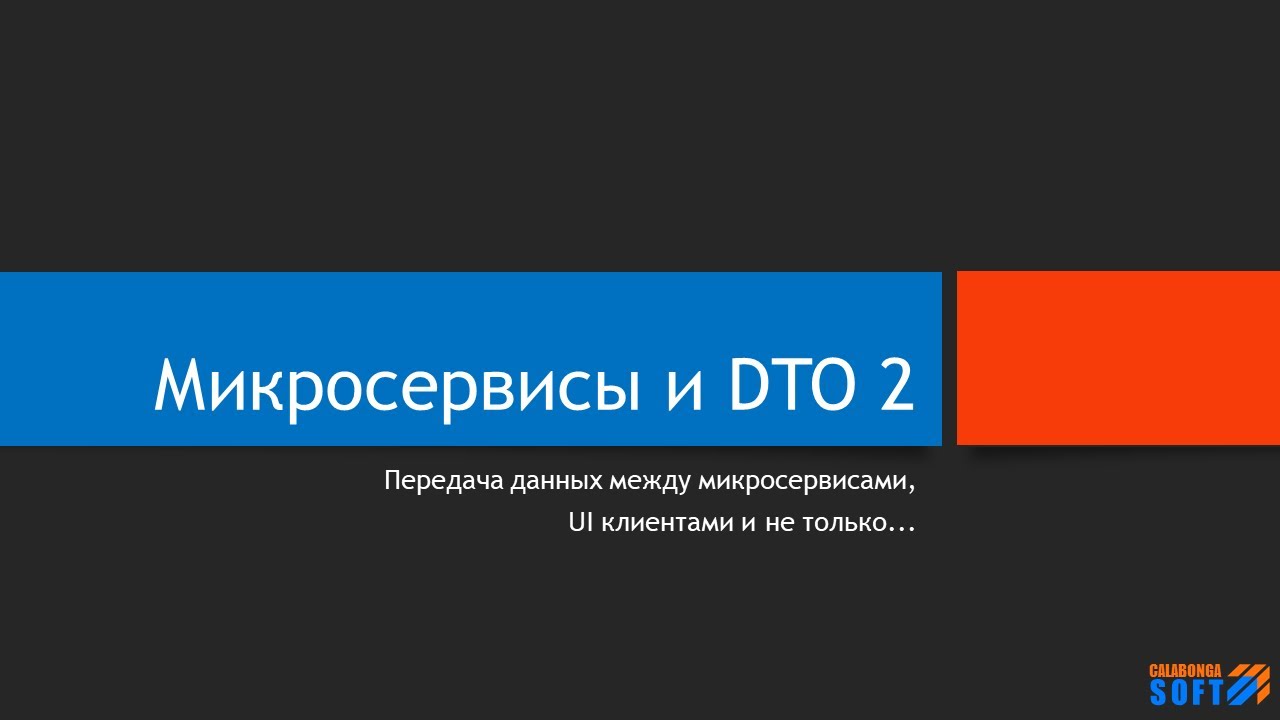 Микросервисы и DTO 2

Передача данных между микросервисами, UI клиентами и не только…

CALABONGA SOFT